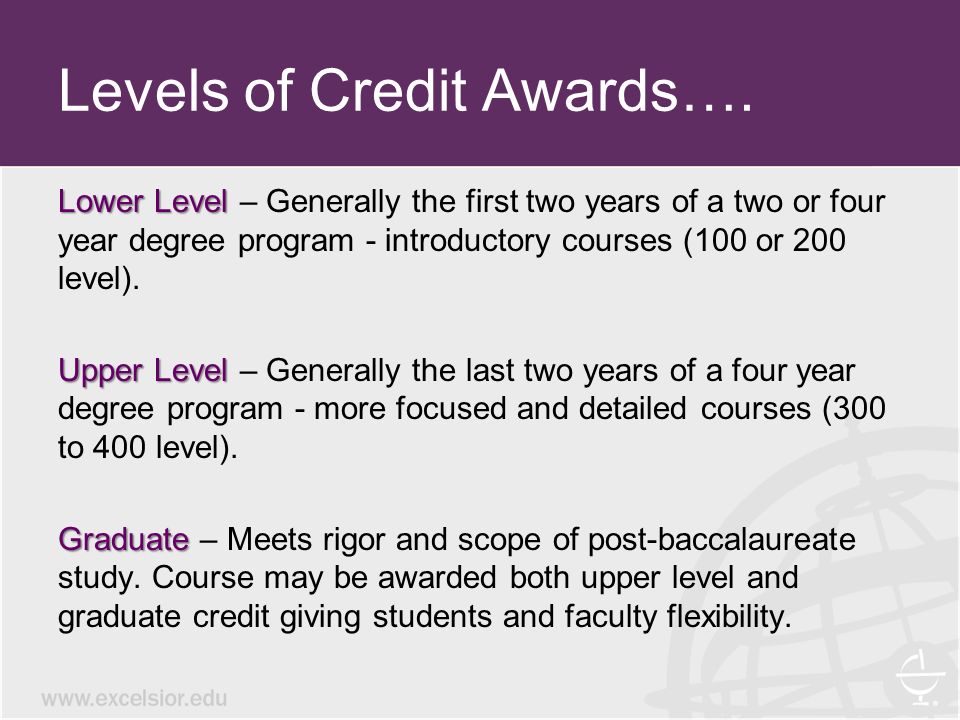 Levels of Credit Awards….

Lower Level – Generally the first two years of a two or four year degree program - introductory courses (100 or 200 level).

Upper Level – Generally the last two years of a four year degree program - more focused and detailed courses (300 to 400 level).

Graduate – Meets rigor and scope of post-baccalaureate study. Course may be awarded both upper level and graduate credit giving students and faculty flexibility.

www.excelsior.edu